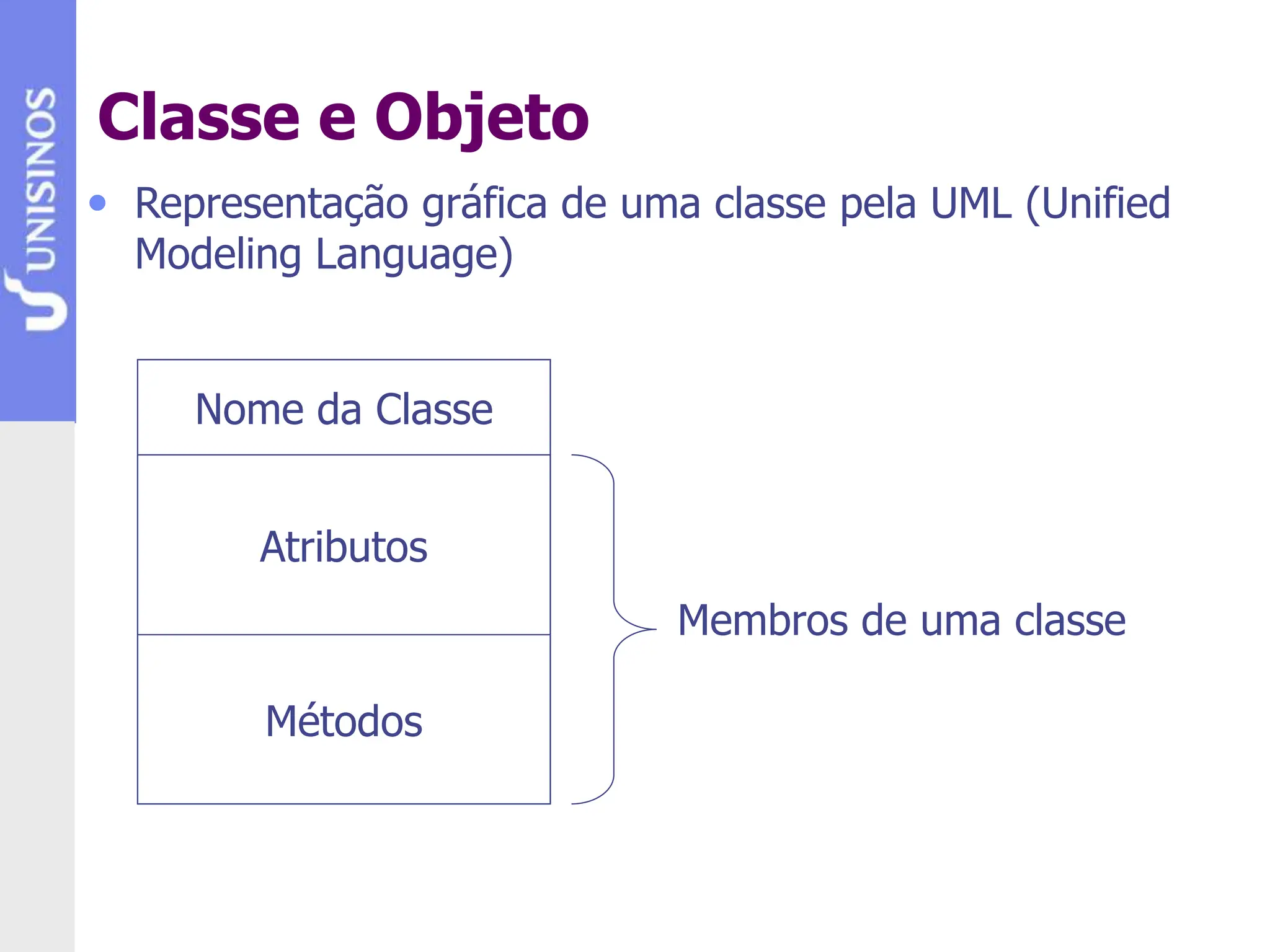 UNISINOS

Classe e Objeto

• Representação gráfica de uma classe pela UML (Unified Modeling Language)

Nome da Classe

Atributos

Métodos

Membros de uma classe